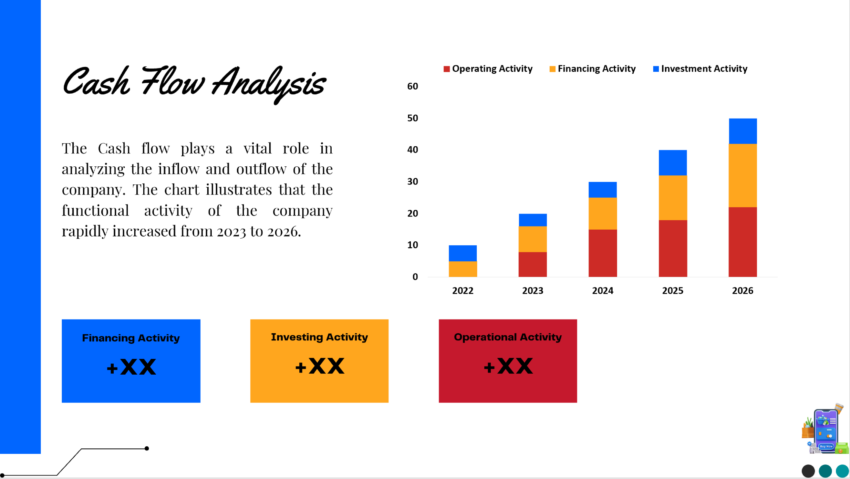 Cash Flow Analysis

The Cash flow plays a vital role in analyzing the inflow and outflow of the company. The chart illustrates that the functional activity of the company rapidly increased from 2023 to 2026.

Operating Activity Financing Activity Investment Activity

60
50
40
30
20
10
0

2022 2023 2024 2025 2026

Financing Activity
+XX

Investing Activity
+XX

Operational Activity
+XX